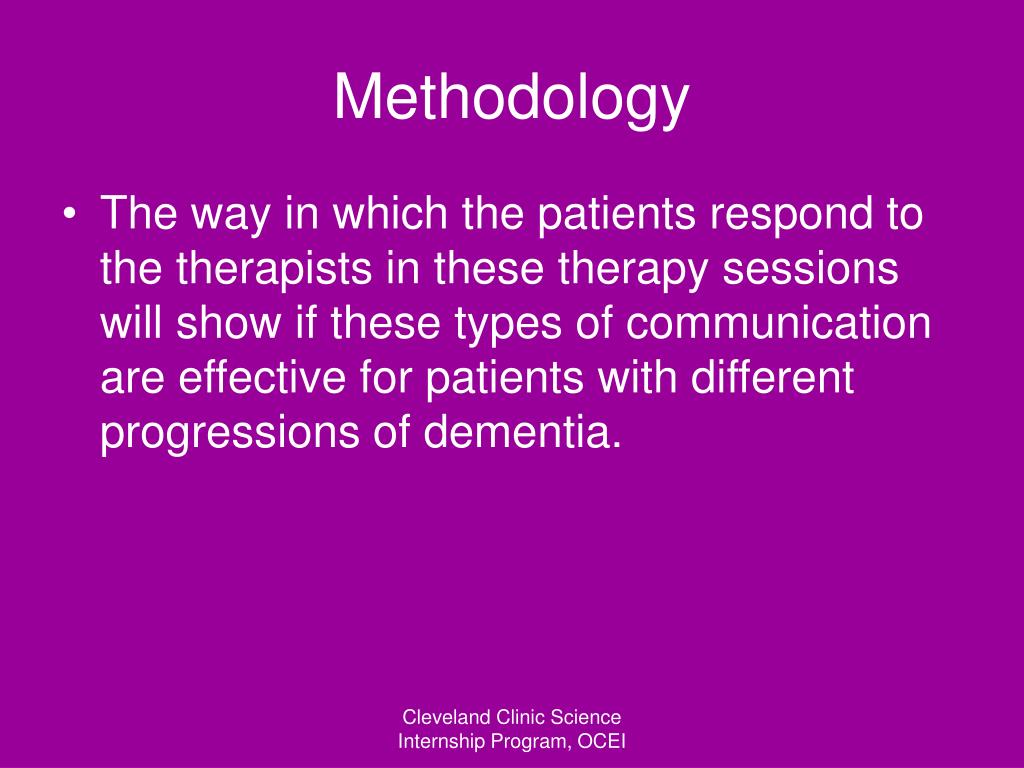 Methodology

• The way in which the patients respond to the therapists in these therapy sessions will show if these types of communication are effective for patients with different progressions of dementia.

Cleveland Clinic Science Internship Program, OCEI